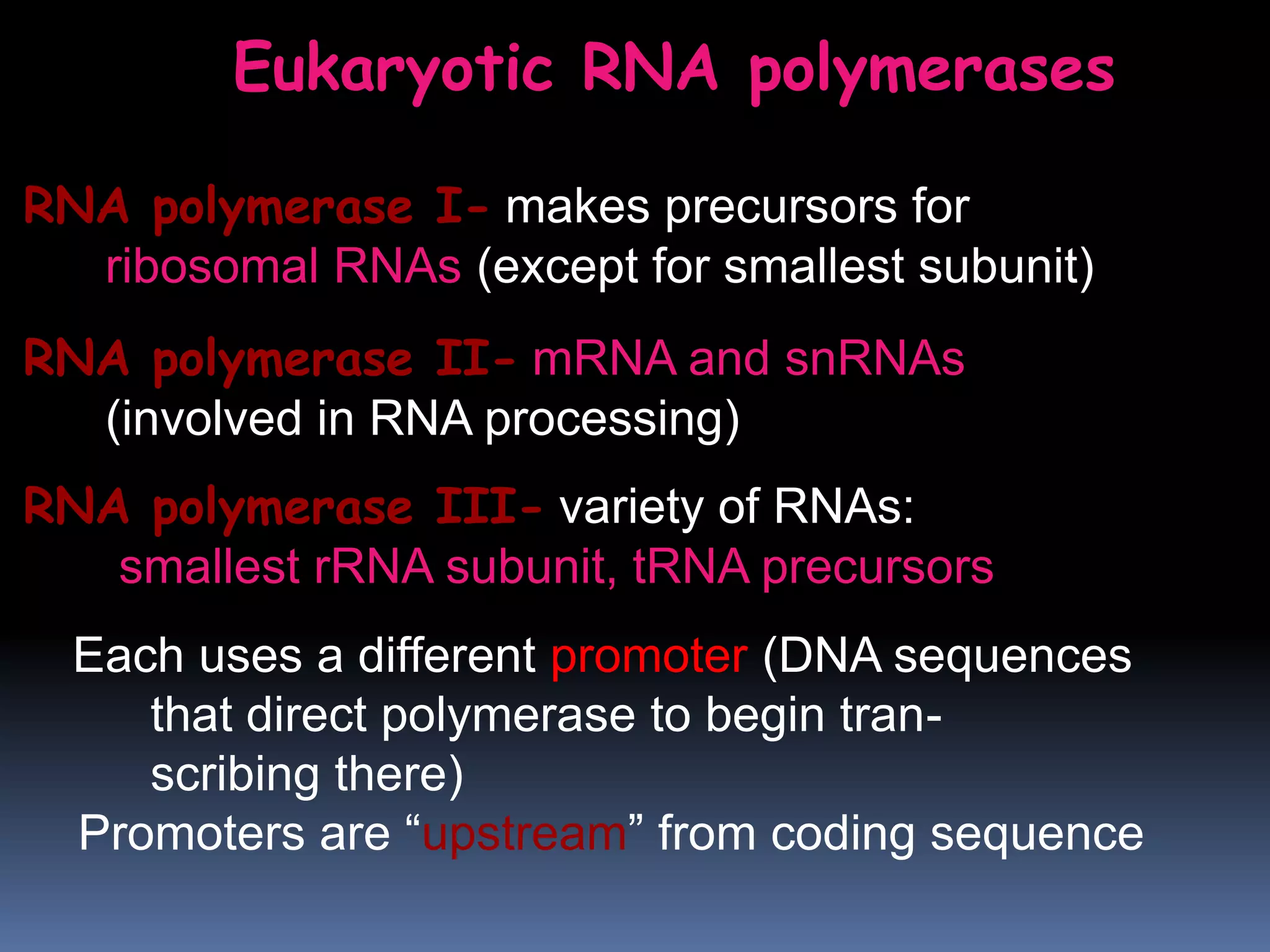 Eukaryotic RNA polymerases

RNA polymerase I- makes precursors for ribosomal RNAs (except for smallest subunit)

RNA polymerase II- mRNA and snRNAs (involved in RNA processing)

RNA polymerase III- variety of RNAs: smallest rRNA subunit, tRNA precursors

Each uses a different promoter (DNA sequences that direct polymerase to begin transcribing there)

Promoters are “upstream” from coding sequence